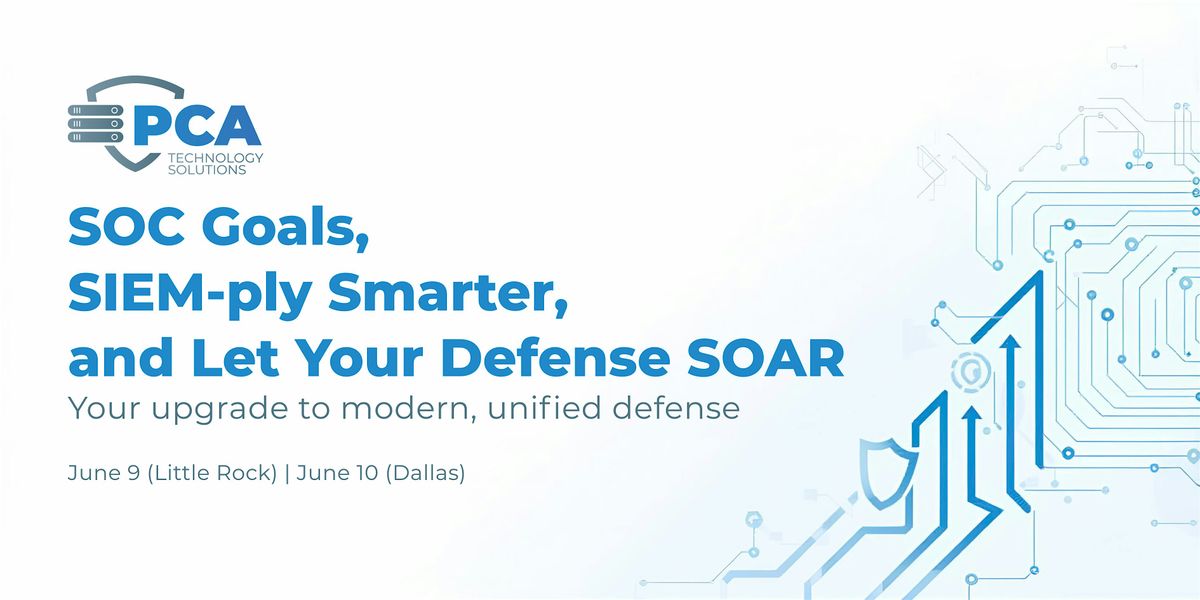 PCA
TECHNOLOGY SOLUTIONS

SOC Goals, SIEM-ply Smarter, and Let Your Defense SOAR

Your upgrade to modern, unified defense

June 9 (Little Rock) | June 10 (Dallas)